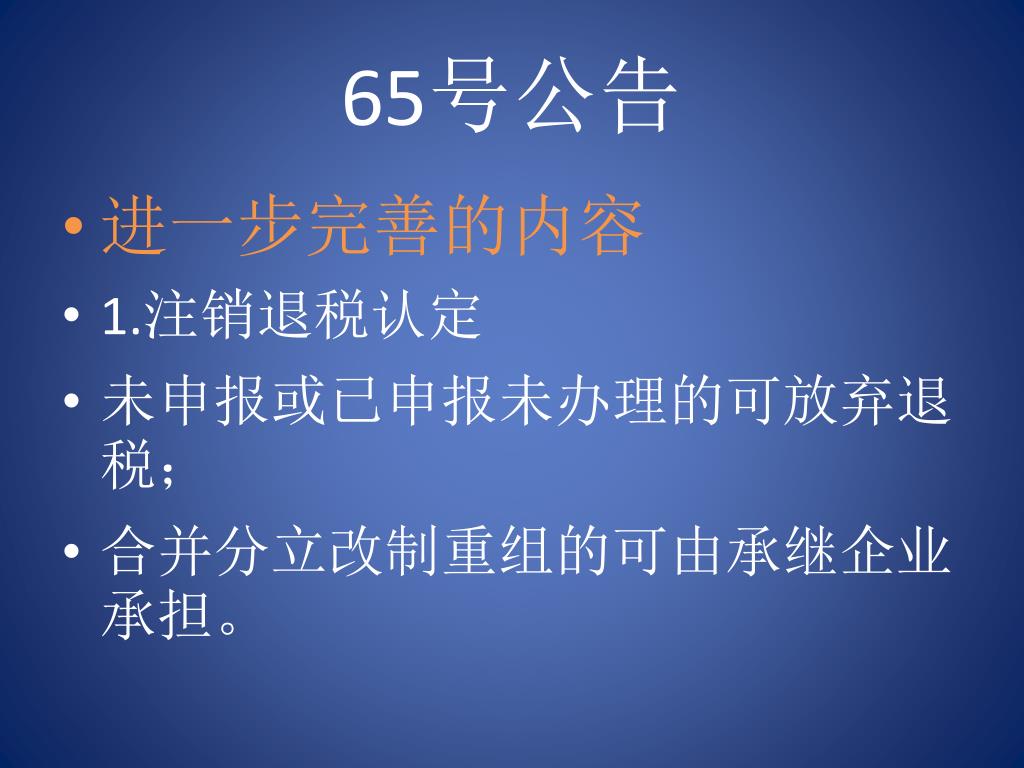 65号公告

• 进一步完善的内容
• 1.注销退税认定
• 未申报或已申报未办理的可放弃退税；
• 合并分立改制重组的可由承继企业承担。